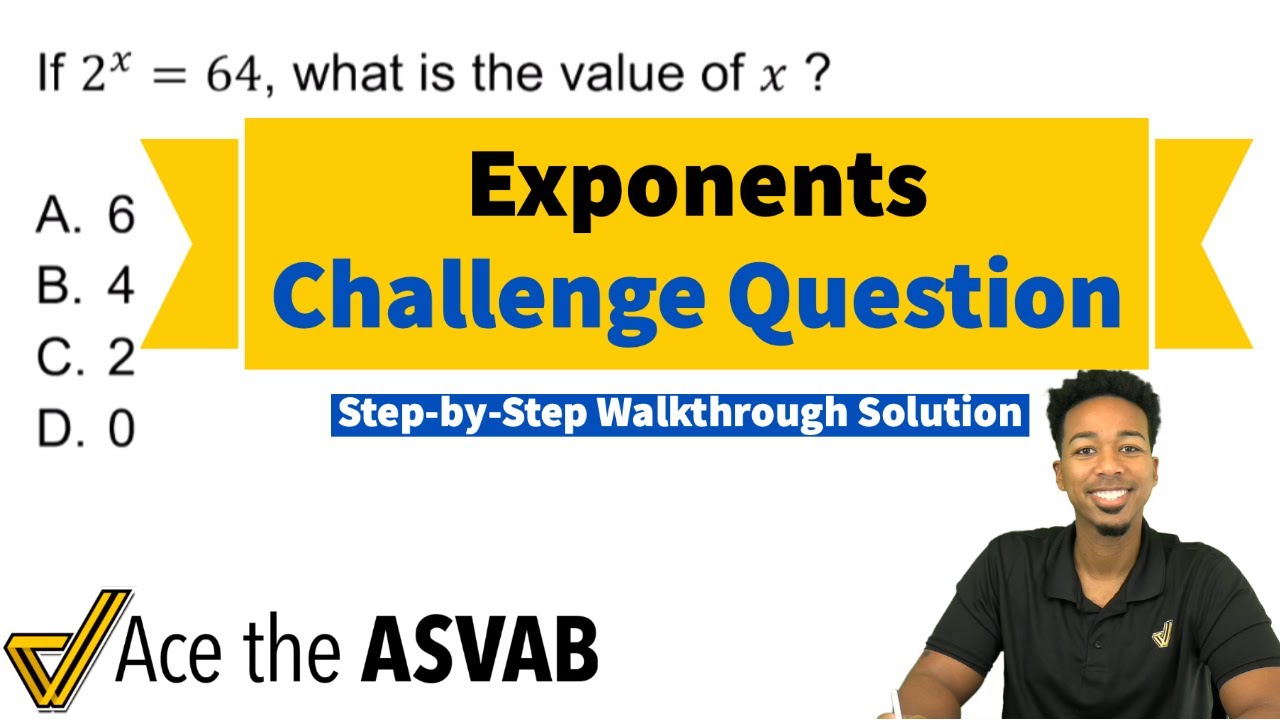 If $2^x = 64$, what is the value of $x$ ?

A. 6
B. 4
C. 2
D. 0

Exponents
Challenge Question

Step-by-Step Walkthrough Solution

Ace the ASVAB